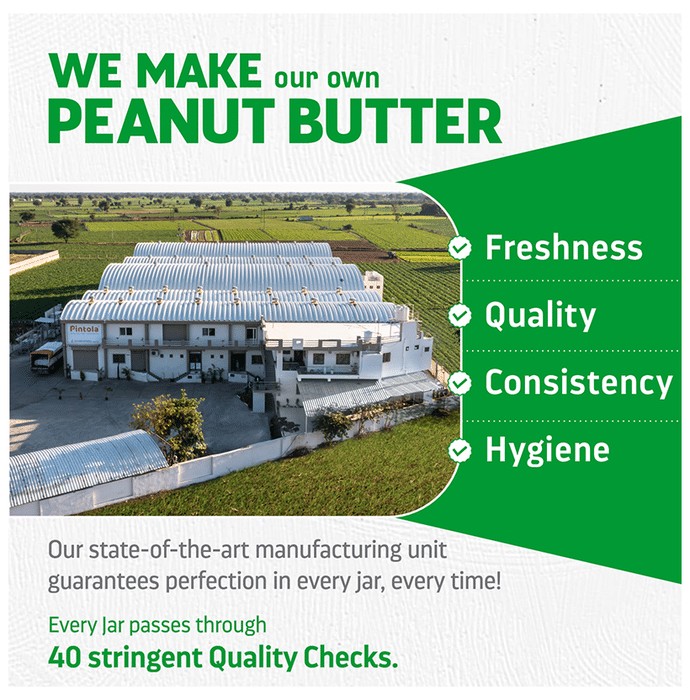 WE MAKE our own
PEANUT BUTTER

Pintola

Freshness

Quality

Consistency

Hygiene

Our state-of-the-art manufacturing unit guarantees perfection in every jar, every time!

Every Jar passes through
40 stringent Quality Checks.